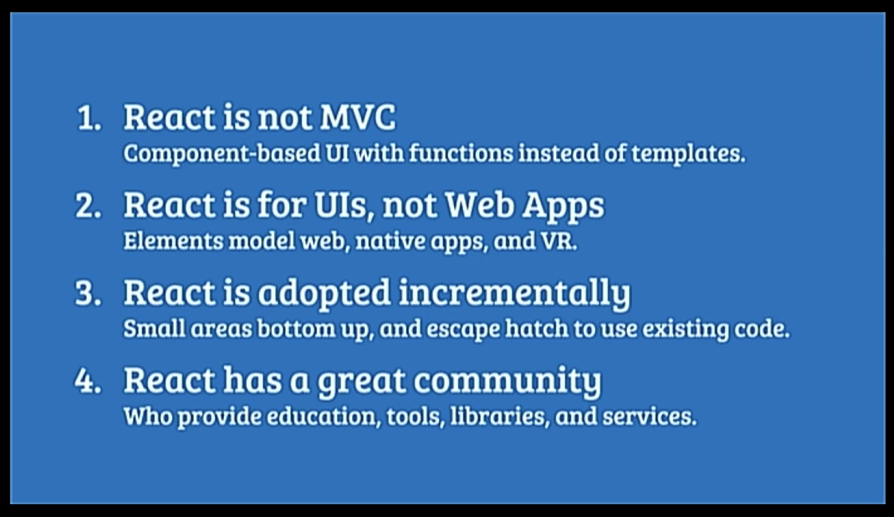 1. React is not MVC
Component-based UI with functions instead of templates.

2. React is for UIs, not Web Apps
Elements model web, native apps, and VR.

3. React is adopted incrementally
Small areas bottom up, and escape hatch to use existing code.

4. React has a great community
Who provide education, tools, libraries, and services.